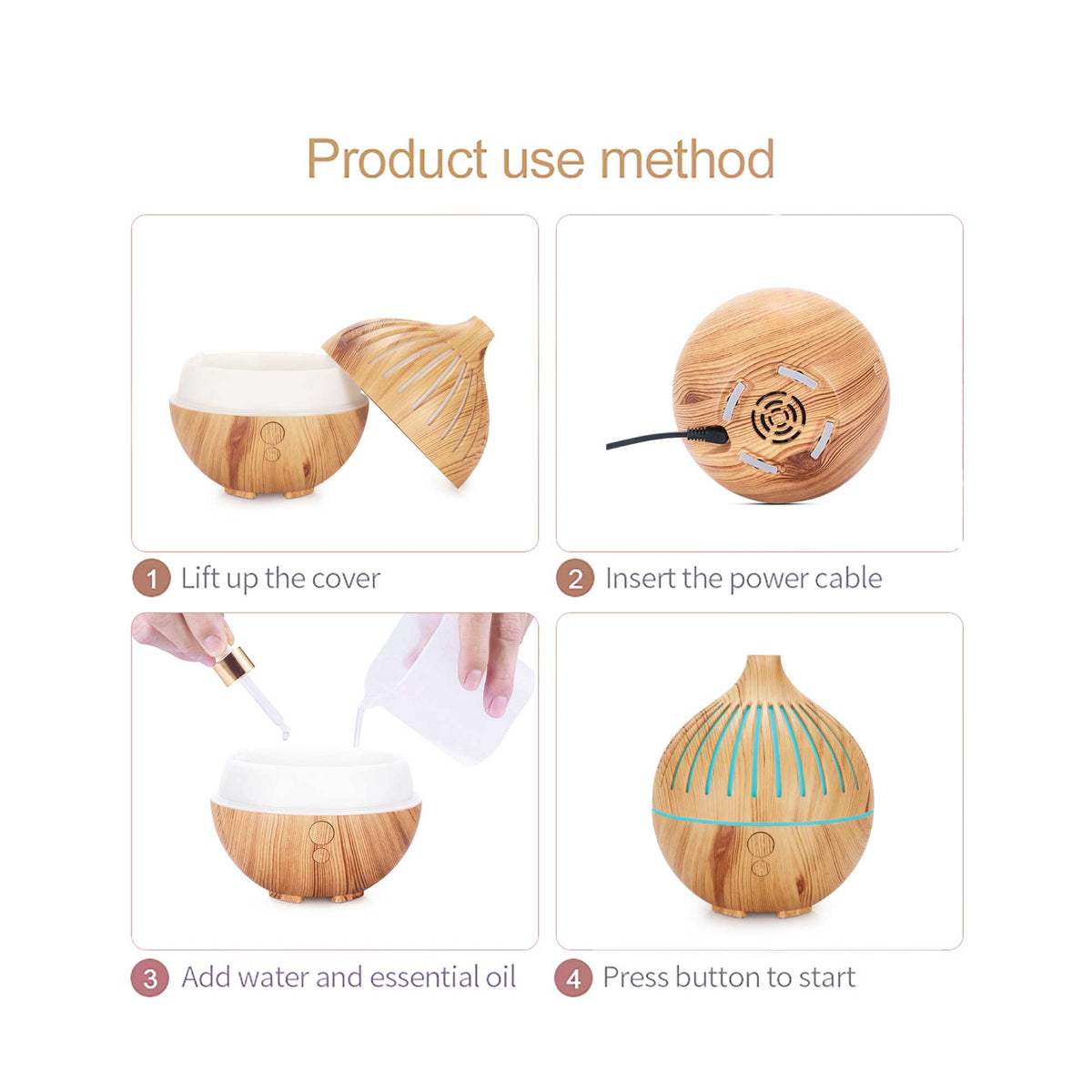 Product use method

1 Lift up the cover

2 Insert the power cable

3 Add water and essential oil

4 Press button to start